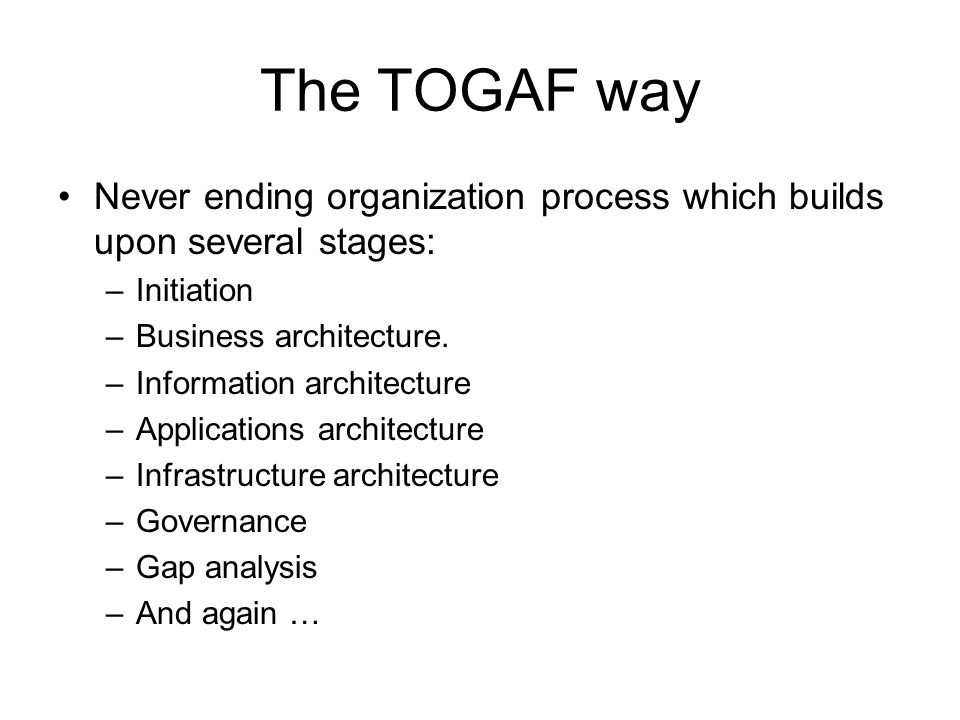 The TOGAF way

• Never ending organization process which builds upon several stages:
– Initiation
– Business architecture.
– Information architecture
– Applications architecture
– Infrastructure architecture
– Governance
– Gap analysis
– And again …